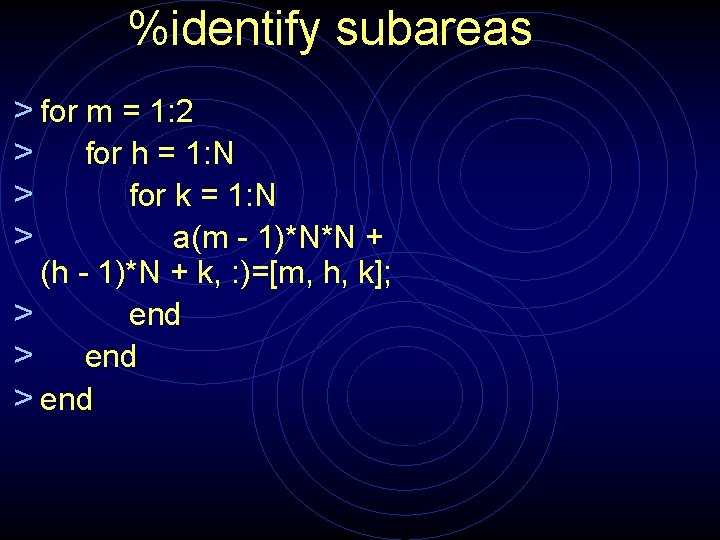 %identify subareas

> for m = 1:2
> for h = 1:N
> for k = 1:N
> a(m - 1)*N*N + (h - 1)*N + k, :)=[m, h, k];
> end
> end
> end